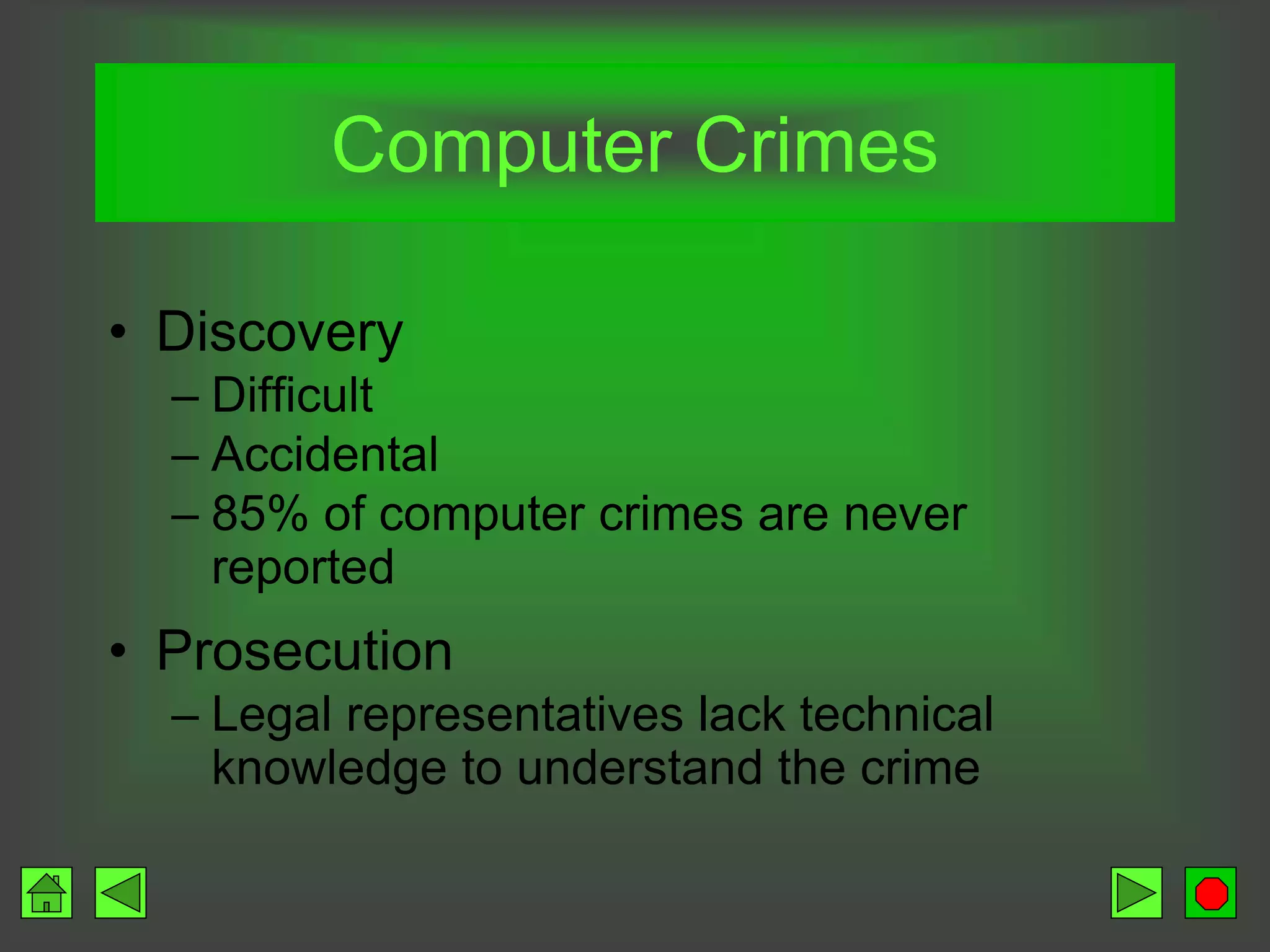 Computer Crimes

• Discovery
– Difficult
– Accidental
– 85% of computer crimes are never reported

• Prosecution
– Legal representatives lack technical knowledge to understand the crime